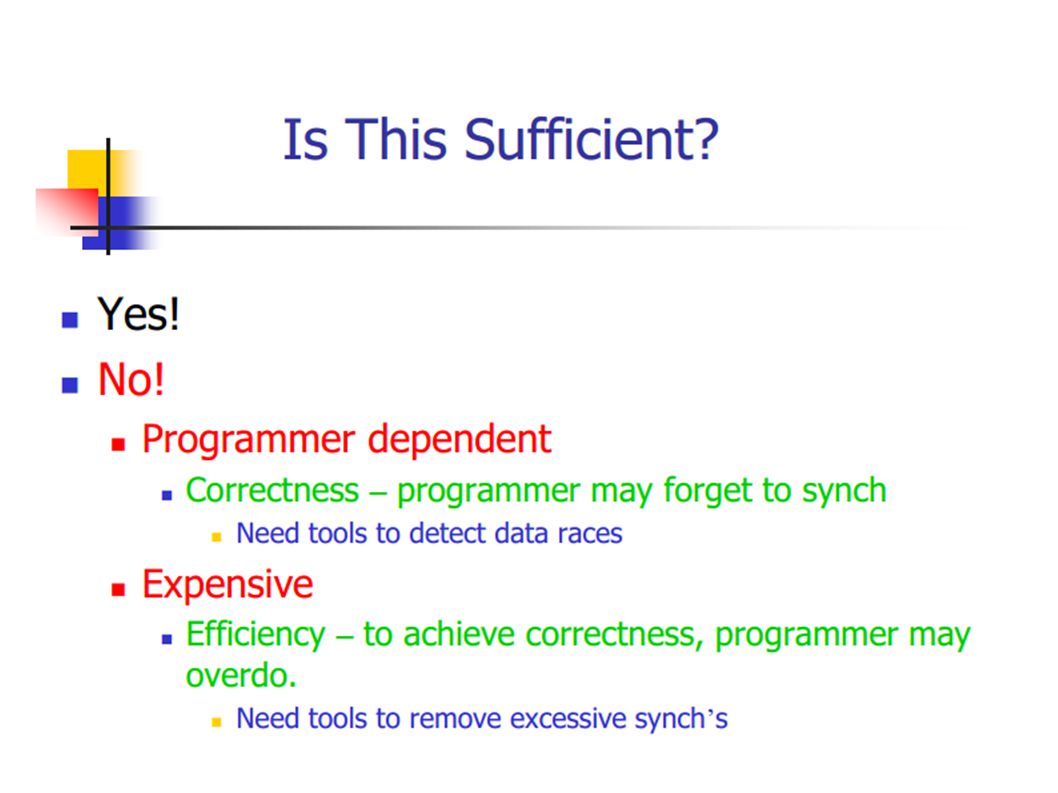 Is This Sufficient?

- Yes!
- No!
  - Programmer dependent
    - Correctness – programmer may forget to synch
      - Need tools to detect data races
  - Expensive
    - Efficiency – to achieve correctness, programmer may overdo.
      - Need tools to remove excessive synch's